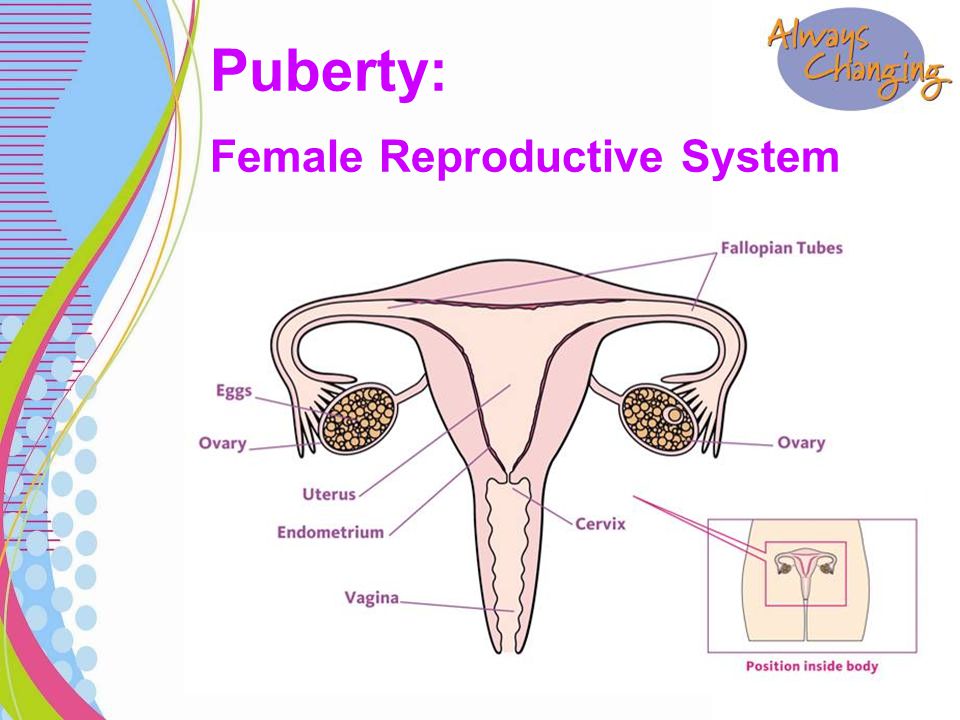 Always Changing

Puberty:

Female Reproductive System

Fallopian Tubes

Eggs

Ovary

Ovary

Uterus

Endometrium

Cervix

Vagina

Position inside body